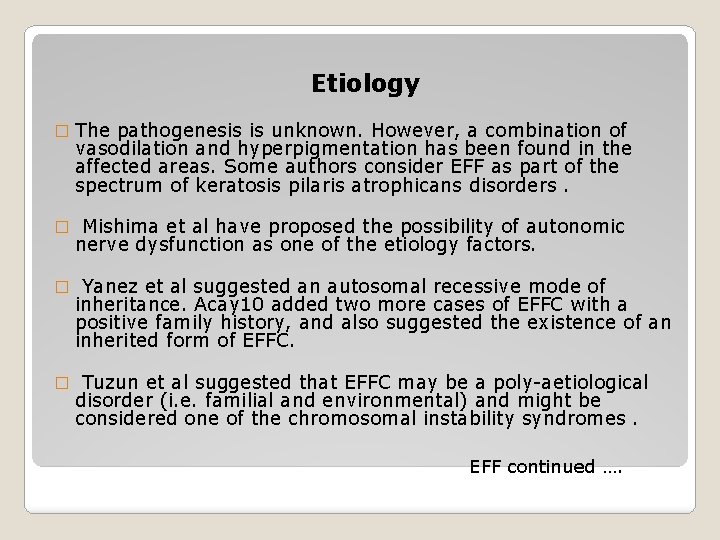 Etiology

□ The pathogenesis is unknown. However, a combination of vasodilation and hyperpigmentation has been found in the affected areas. Some authors consider EFF as part of the spectrum of keratosis pilaris atrophicans disorders .

□ Mishima et al have proposed the possibility of autonomic nerve dysfunction as one of the etiology factors.

□ Yanez et al suggested an autosomal recessive mode of inheritance. Acay10 added two more cases of EFFC with a positive family history, and also suggested the existence of an inherited form of EFFC.

□ Tuzun et al suggested that EFFC may be a poly-aetiological disorder (i.e. familial and environmental) and might be considered one of the chromosomal instability syndromes .

EFF continued ….